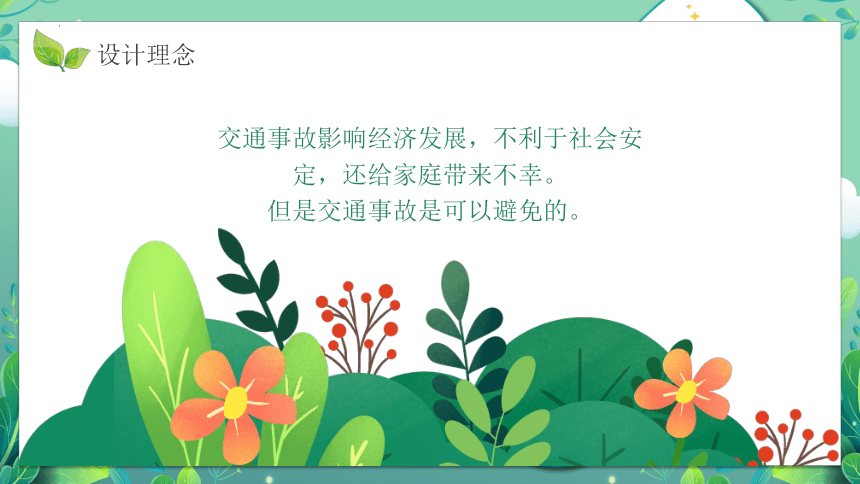 设计理念

交通事故影响经济发展，不利于社会安定，还给家庭带来不幸。
但是交通事故是可以避免的。